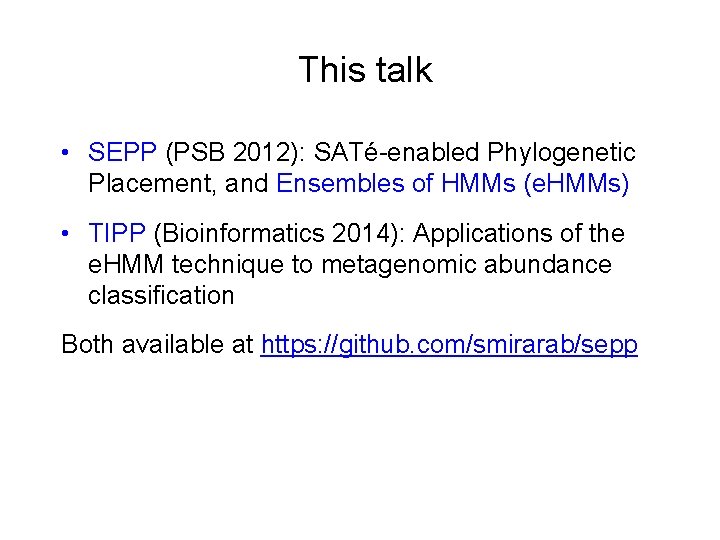 This talk

• SEPP (PSB 2012): SATé-enabled Phylogenetic Placement, and Ensembles of HMMs (eHMMs)

• TIPP (Bioinformatics 2014): Applications of the eHMM technique to metagenomic abundance classification

Both available at https://github.com/smirarab/sepp